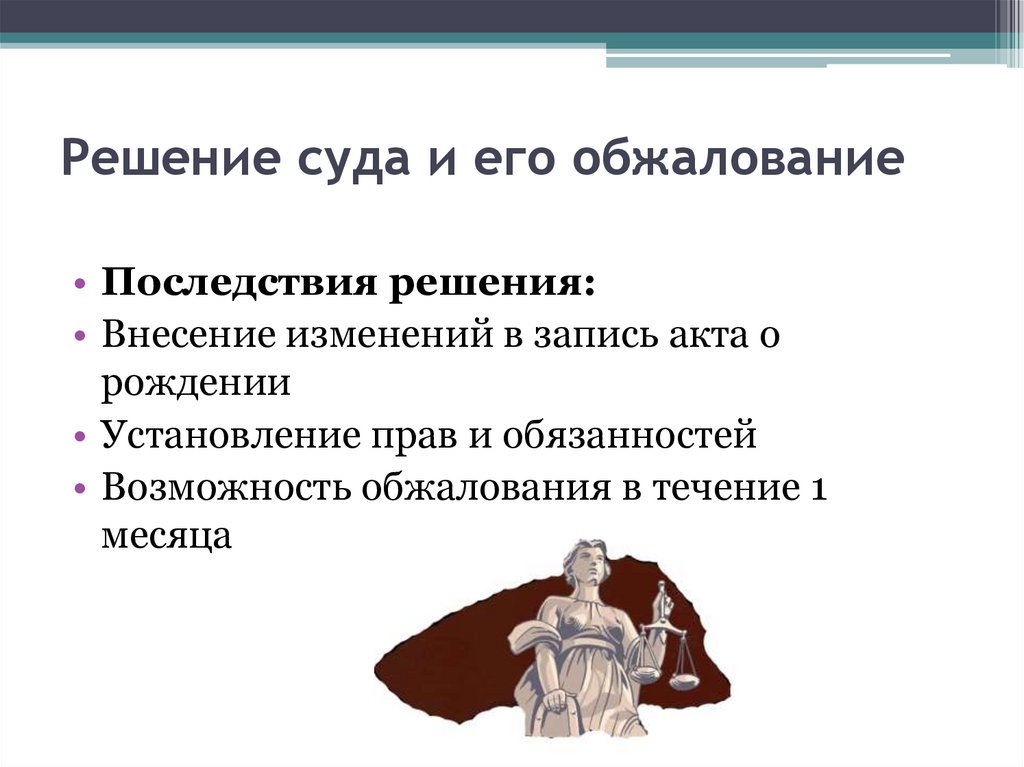 Решение суда и его обжалование

• Последствия решения:
• Внесение изменений в запись акта о рождении
• Установление прав и обязанностей
• Возможность обжалования в течение 1 месяца